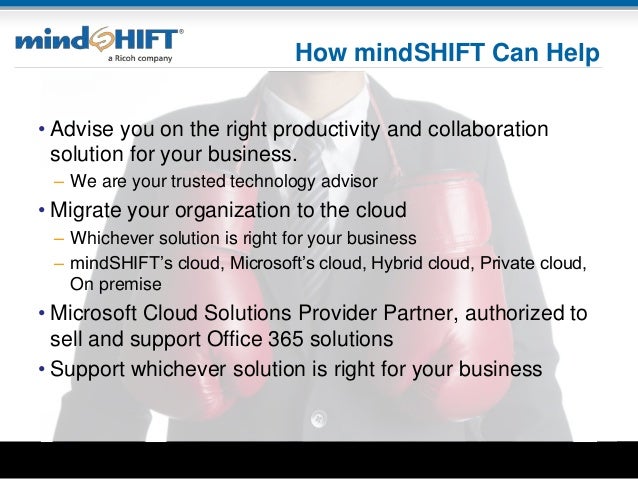 mindSHIFT®
a Ricoh company

How mindSHIFT Can Help

• Advise you on the right productivity and collaboration solution for your business.
– We are your trusted technology advisor
• Migrate your organization to the cloud
– Whichever solution is right for your business
– mindSHIFT's cloud, Microsoft's cloud, Hybrid cloud, Private cloud, On premise
• Microsoft Cloud Solutions Provider Partner, authorized to sell and support Office 365 solutions
• Support whichever solution is right for your business